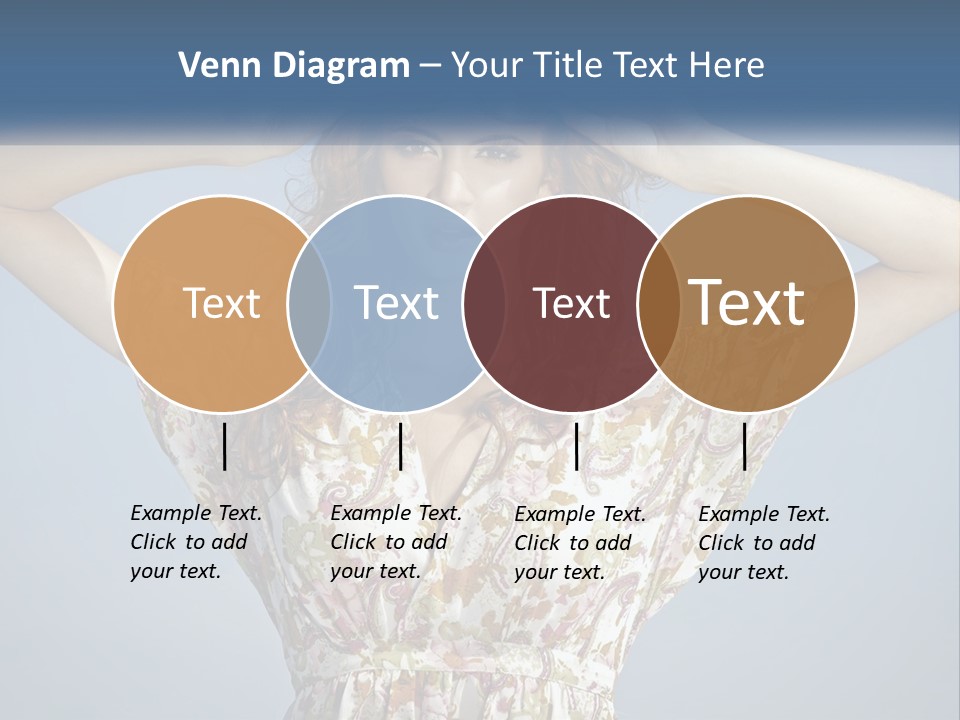 Venn Diagram – Your Title Text Here

Text

Text

Text

Text

Example Text. Click to add your text.

Example Text. Click to add your text.

Example Text. Click to add your text.

Example Text. Click to add your text.